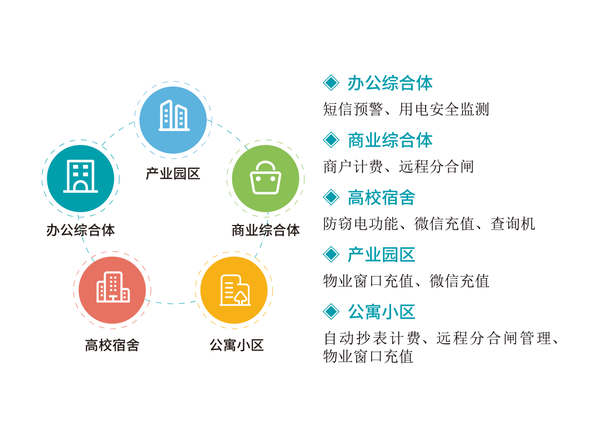 产业园区

办公综合体

商业综合体

高校宿舍

公寓小区

◈ 办公综合体
短信预警、用电安全监测

◈ 商业综合体
商户计费、远程分合闸

◈ 高校宿舍
防窃电功能、微信充值、查询机

◈ 产业园区
物业窗口充值、微信充值

◈ 公寓小区
自动抄表计费、远程分合闸管理、物业窗口充值